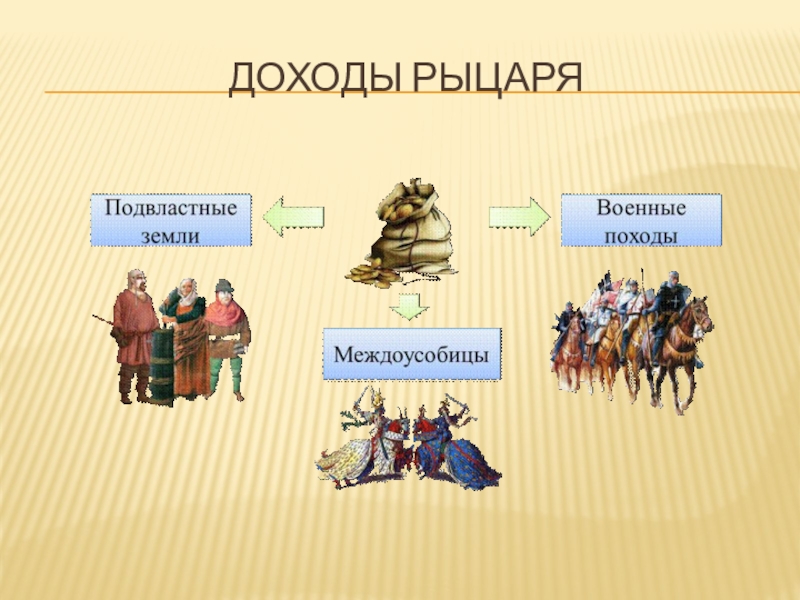 ДОХОДЫ РЫЦАРЯ

Подвластные земли

Военные походы

Междоусобицы